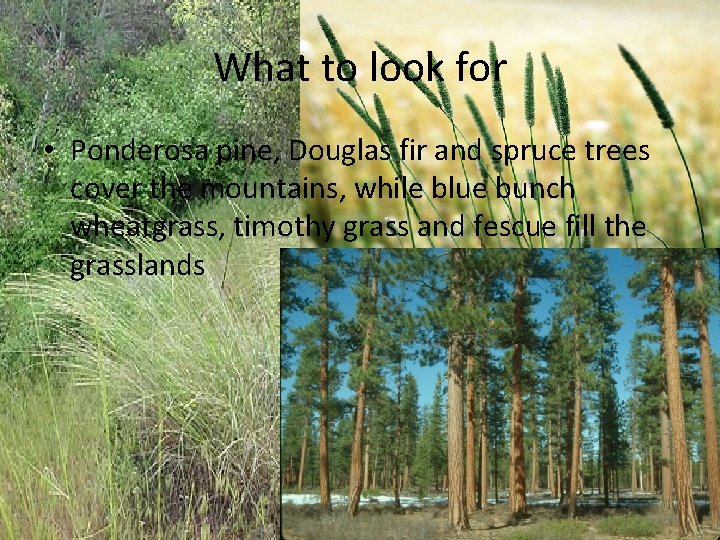 What to look for

• Ponderosa pine, Douglas fir and spruce trees cover the mountains, while blue bunch wheatgrass, timothy grass and fescue fill the grasslands